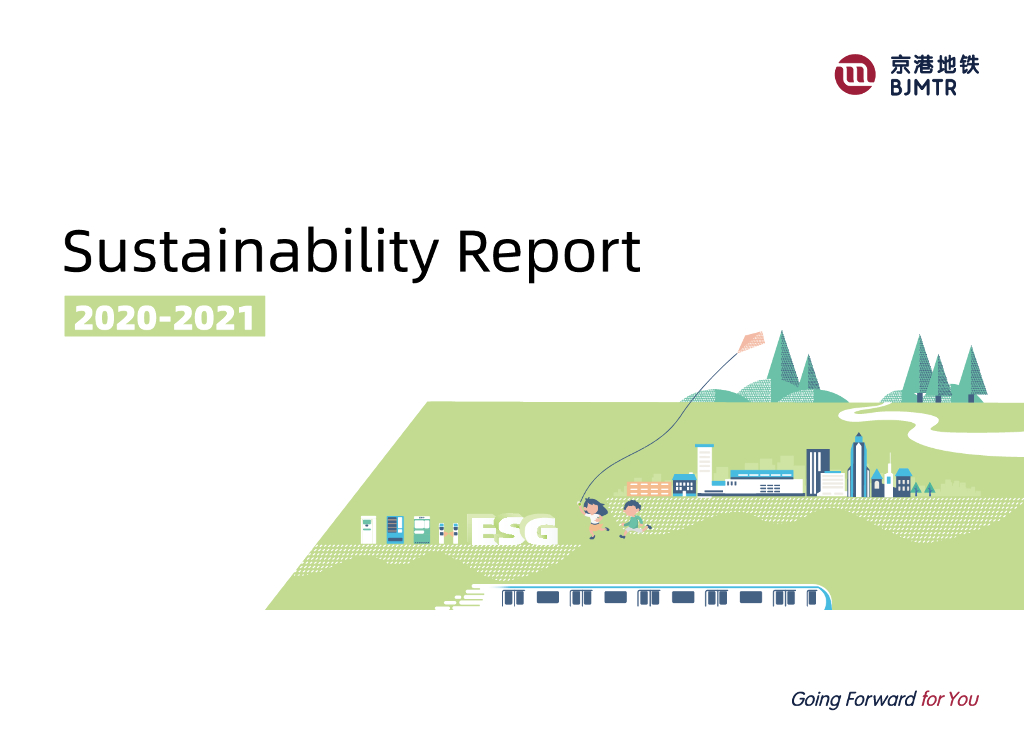 京港地铁
BJMTR

Sustainability Report

2020-2021

ESG

Going Forward for You